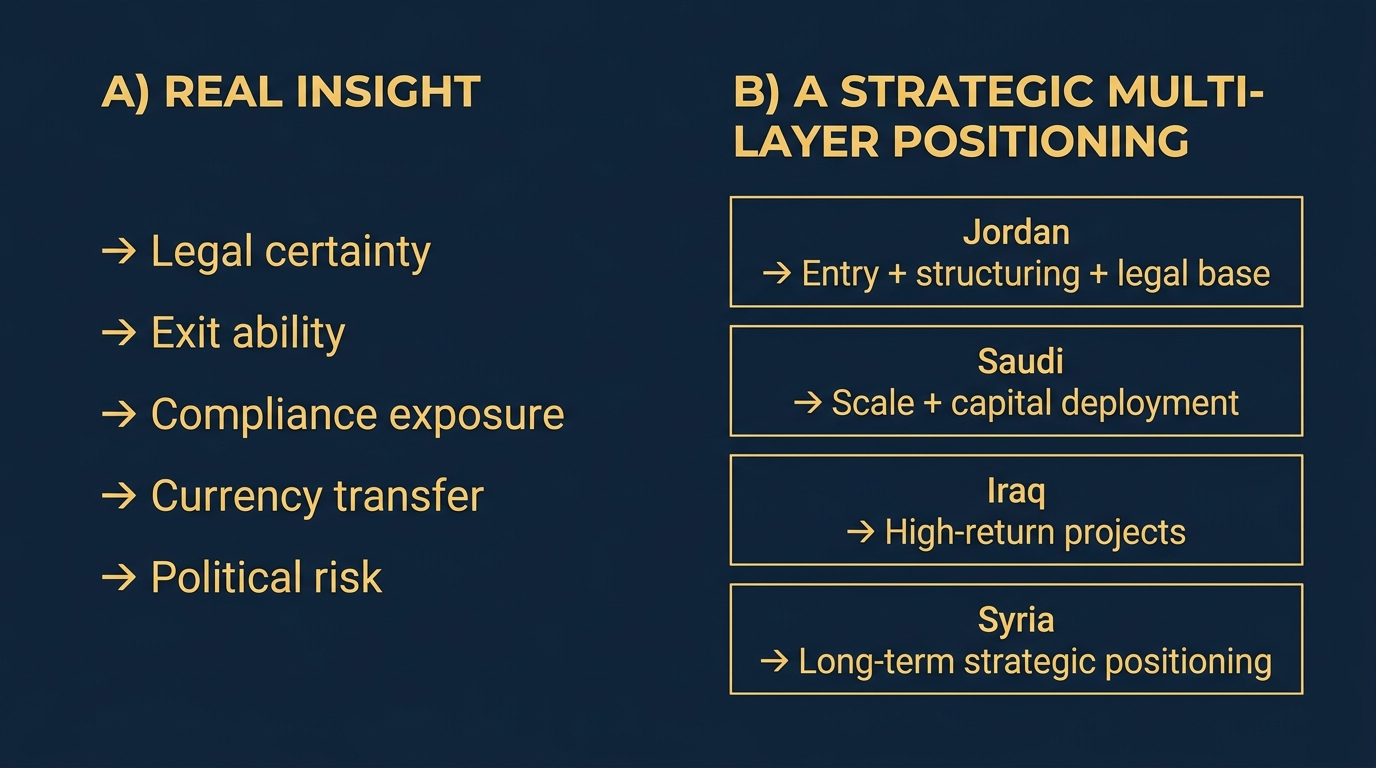 A) REAL INSIGHT

→ Legal certainty

→ Exit ability

→ Compliance exposure

→ Currency transfer

→ Political risk

B) A STRATEGIC MULTI-LAYER POSITIONING

Jordan
→ Entry + structuring + legal base

Saudi
→ Scale + capital deployment

Iraq
→ High-return projects

Syria
→ Long-term strategic positioning